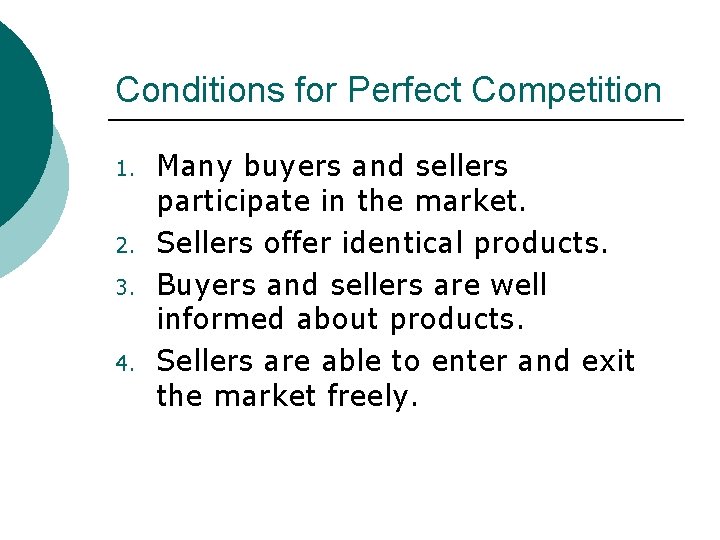 Conditions for Perfect Competition

1. Many buyers and sellers participate in the market.
2. Sellers offer identical products.
3. Buyers and sellers are well informed about products.
4. Sellers are able to enter and exit the market freely.